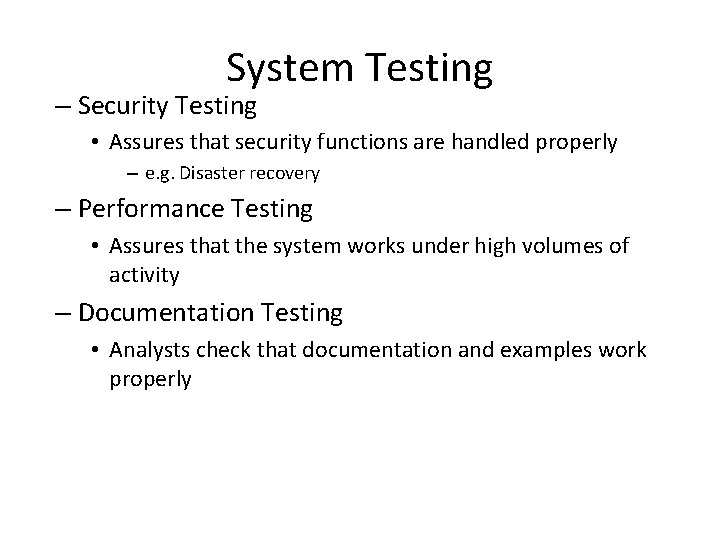 System Testing

– Security Testing

• Assures that security functions are handled properly

– e.g. Disaster recovery

– Performance Testing

• Assures that the system works under high volumes of activity

– Documentation Testing

• Analysts check that documentation and examples work properly